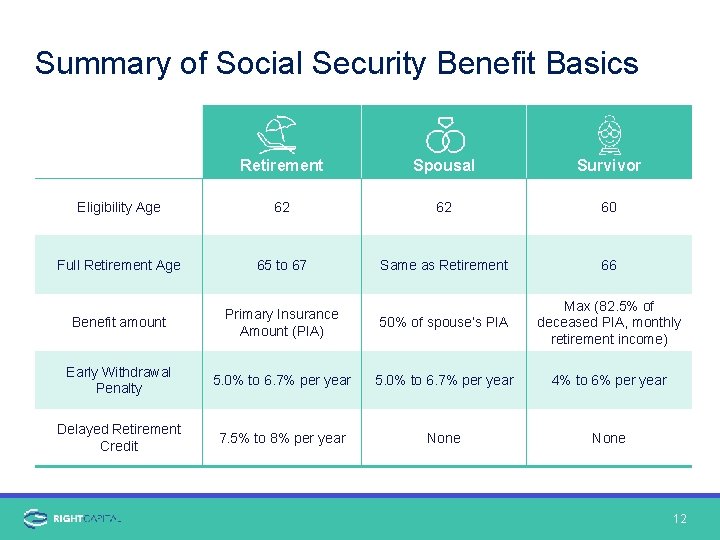 Summary of Social Security Benefit Basics

| | Retirement | Spousal | Survivor |
|---|---|---|---|
| Eligibility Age | 62 | 62 | 60 |
| Full Retirement Age | 65 to 67 | Same as Retirement | 66 |
| Benefit amount | Primary Insurance Amount (PIA) | 50% of spouse's PIA | Max (82.5% of deceased PIA, monthly retirement income) |
| Early Withdrawal Penalty | 5.0% to 6.7% per year | 5.0% to 6.7% per year | 4% to 6% per year |
| Delayed Retirement Credit | 7.5% to 8% per year | None | None |

RIGHTCAPITAL

12